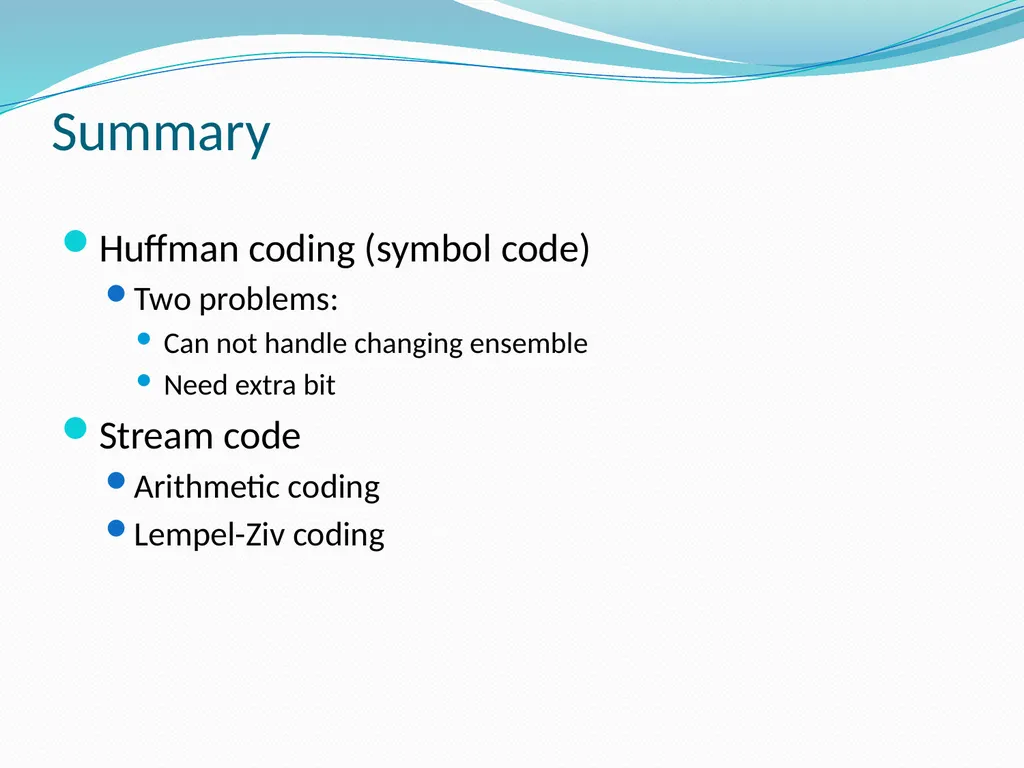 Summary

• Huffman coding (symbol code)
• Two problems:
• Can not handle changing ensemble
• Need extra bit
• Stream code
• Arithmetic coding
• Lempel-Ziv coding